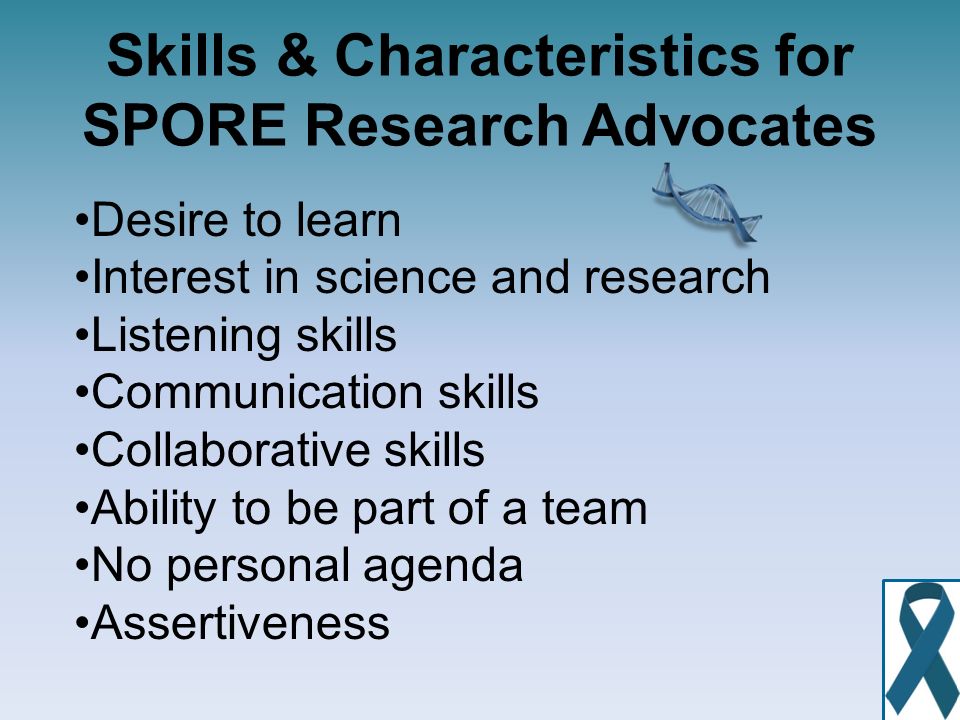 Skills & Characteristics for SPORE Research Advocates

•Desire to learn
•Interest in science and research
•Listening skills
•Communication skills
•Collaborative skills
•Ability to be part of a team
•No personal agenda
•Assertiveness